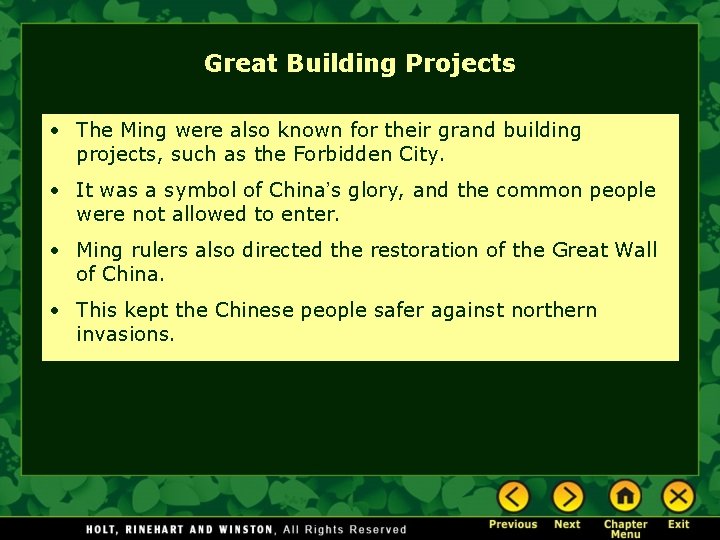 Great Building Projects

• The Ming were also known for their grand building projects, such as the Forbidden City.

• It was a symbol of China's glory, and the common people were not allowed to enter.

• Ming rulers also directed the restoration of the Great Wall of China.

• This kept the Chinese people safer against northern invasions.

HOLT, RINEHART AND WINSTON, All Rights Reserved

Previous Next Chapter Menu Exit